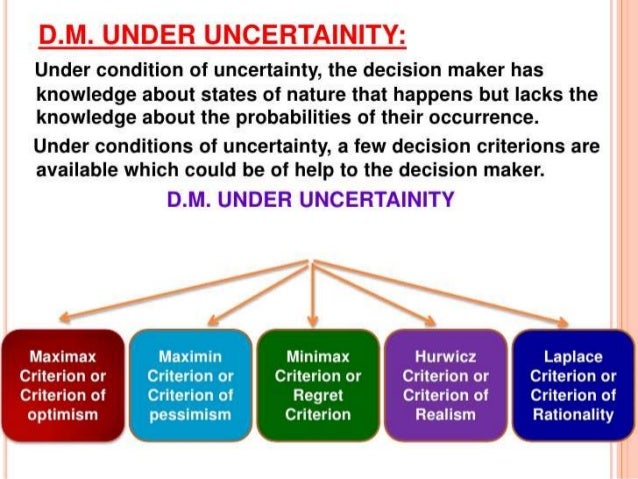 D.M. UNDER UNCERTAINITY:

Under condition of uncertainty, the decision maker has knowledge about states of nature that happens but lacks the knowledge about the probabilities of their occurrence.

Under conditions of uncertainty, a few decision criterions are available which could be of help to the decision maker.

D.M. UNDER UNCERTAINITY

Maximax Criterion or Criterion of optimism

Maximin Criterion or Criterion of pessimism

Minimax Criterion or Regret Criterion

Hurwicz Criterion or Criterion of Realism

Laplace Criterion or Criterion of Rationality